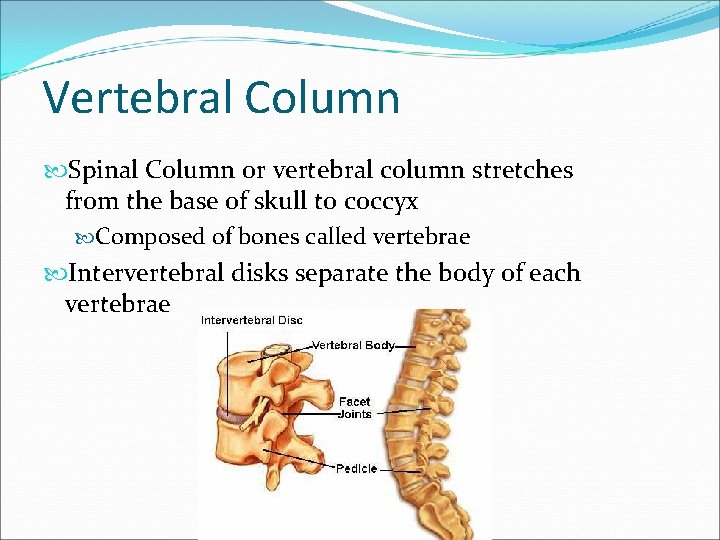 Vertebral Column

Spinal Column or vertebral column stretches from the base of skull to coccyx

Composed of bones called vertebrae

Intervertebral disks separate the body of each vertebrae

Intervertebral Disc

Vertebral Body

Facet Joints

Pedicle